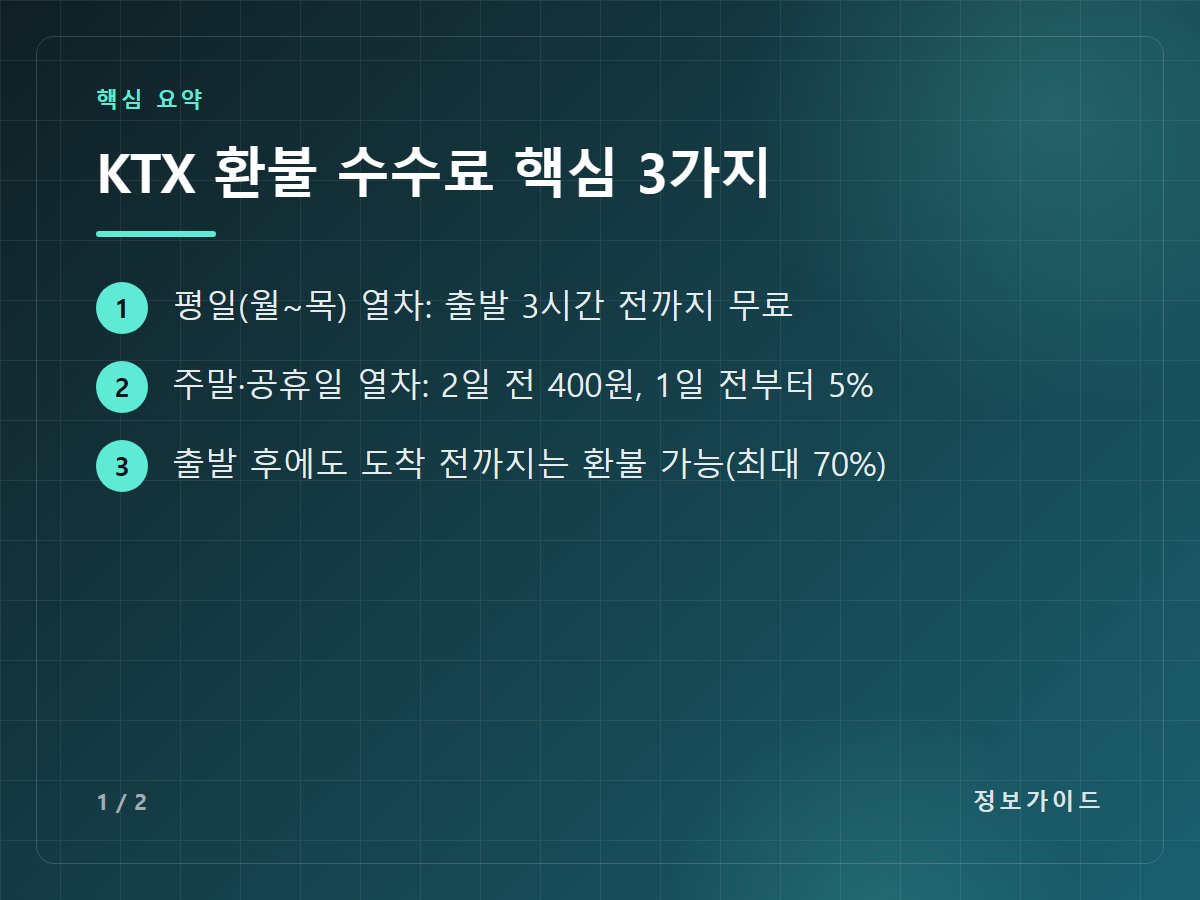 핵심 요약

KTX 환불 수수료 핵심 3가지

1 평일(월~목) 열차: 출발 3시간 전까지 무료

2 주말·공휴일 열차: 2일 전 400원, 1일 전부터 5%

3 출발 후에도 도착 전까지는 환불 가능(최대 70%)

1 / 2

정보가이드